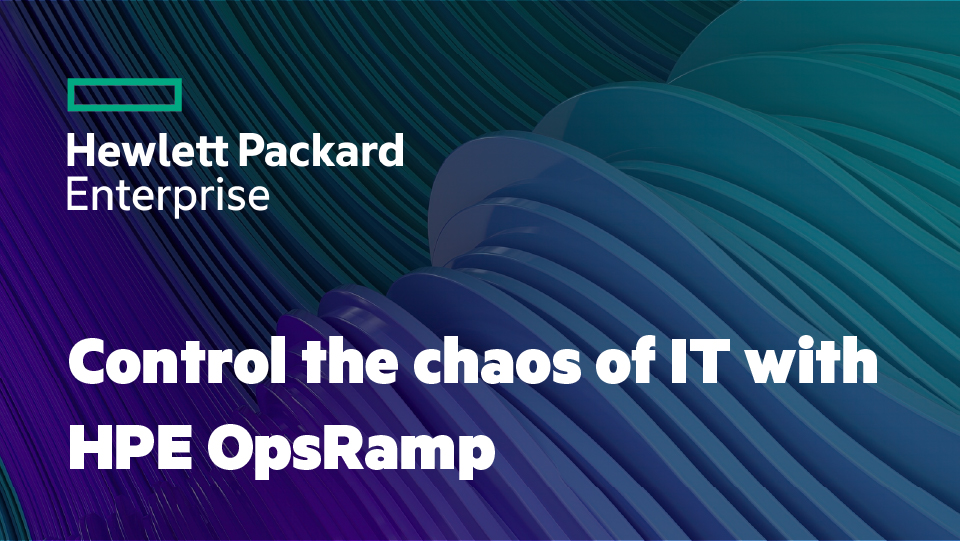 Hewlett Packard
Enterprise

Control the chaos of IT with HPE OpsRamp